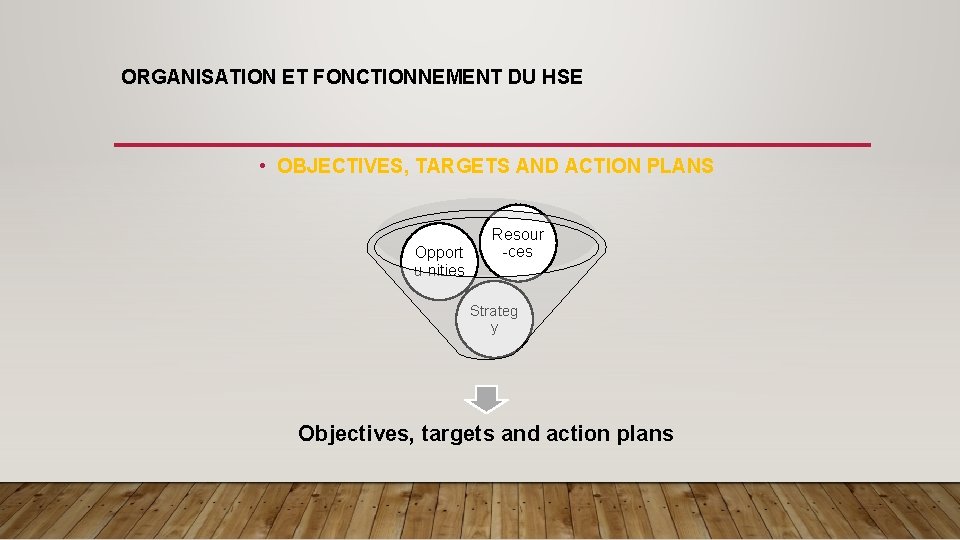 ORGANISATION ET FONCTIONNEMENT DU HSE

• OBJECTIVES, TARGETS AND ACTION PLANS

Opport u-nities

Resour -ces

Strateg y

Objectives, targets and action plans